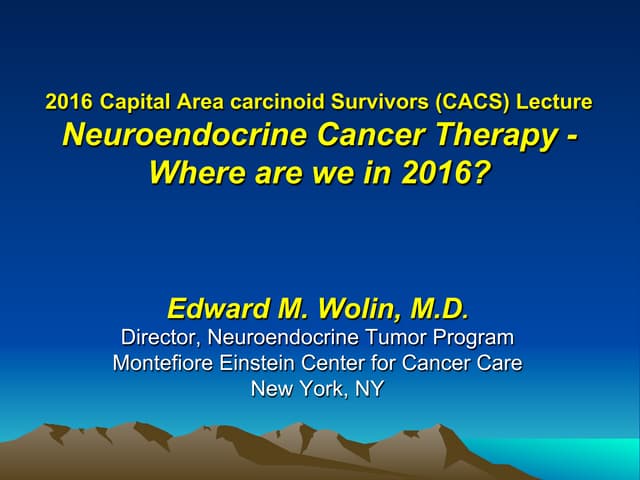 2016 Capital Area carcinoid Survivors (CACS) Lecture
Neuroendocrine Cancer Therapy - Where are we in 2016?

Edward M. Wolin, M.D.
Director, Neuroendocrine Tumor Program
Montefiore Einstein Center for Cancer Care
New York, NY